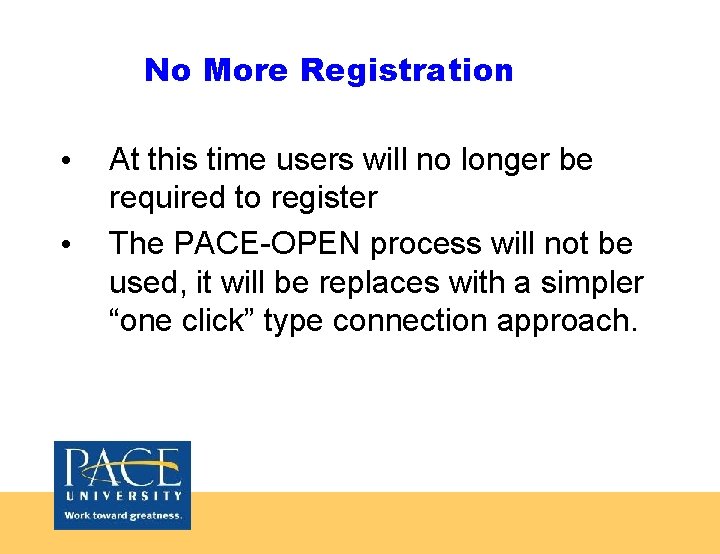 No More Registration

• At this time users will no longer be required to register

• The PACE-OPEN process will not be used, it will be replaces with a simpler “one click” type connection approach.

PACE
UNIVERSITY
Work toward greatness.